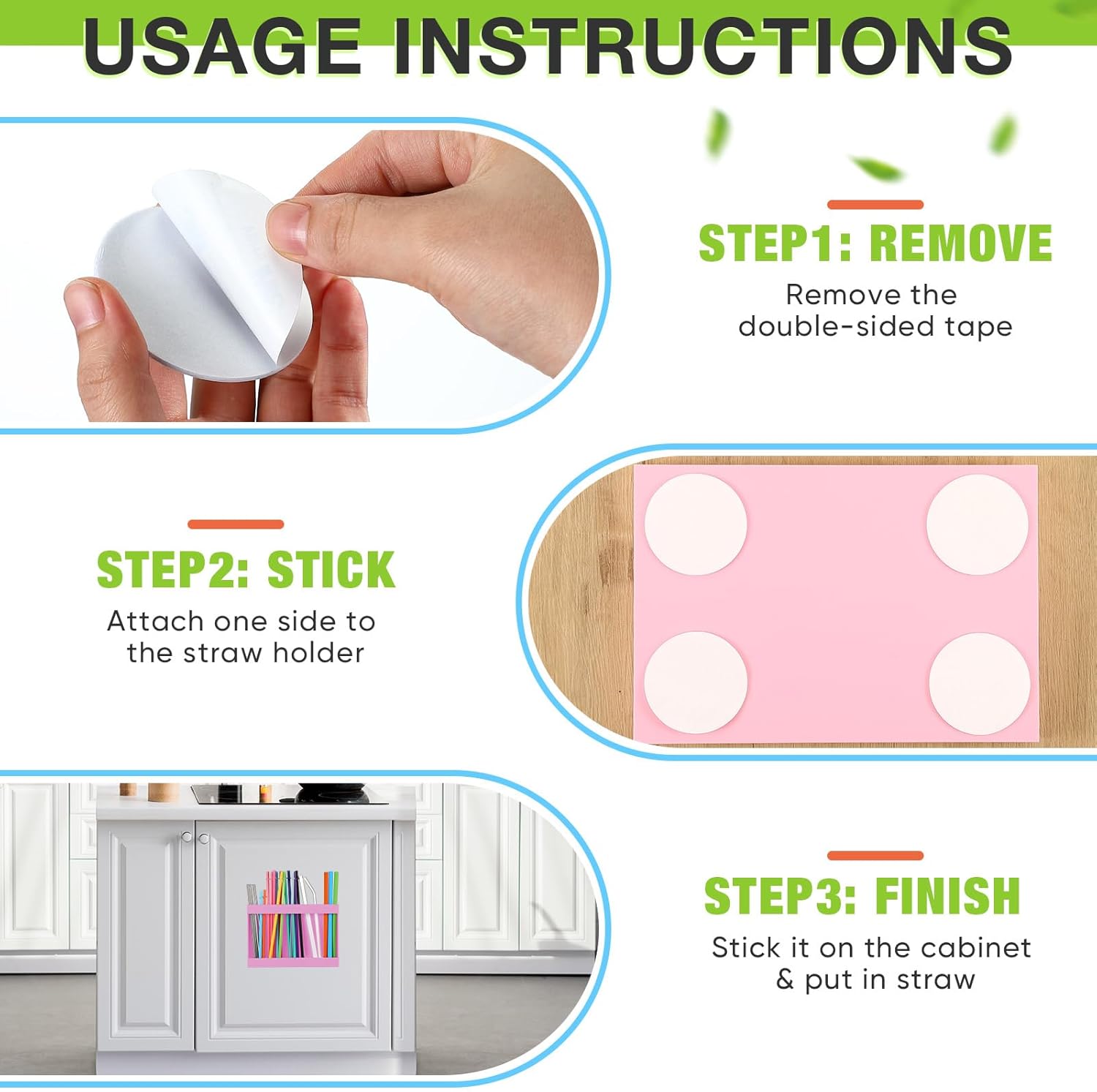 USAGE INSTRUCTIONS

STEP1: REMOVE

Remove the double-sided tape

STEP2: STICK

Attach one side to the straw holder

STEP3: FINISH

Stick it on the cabinet & put in straw